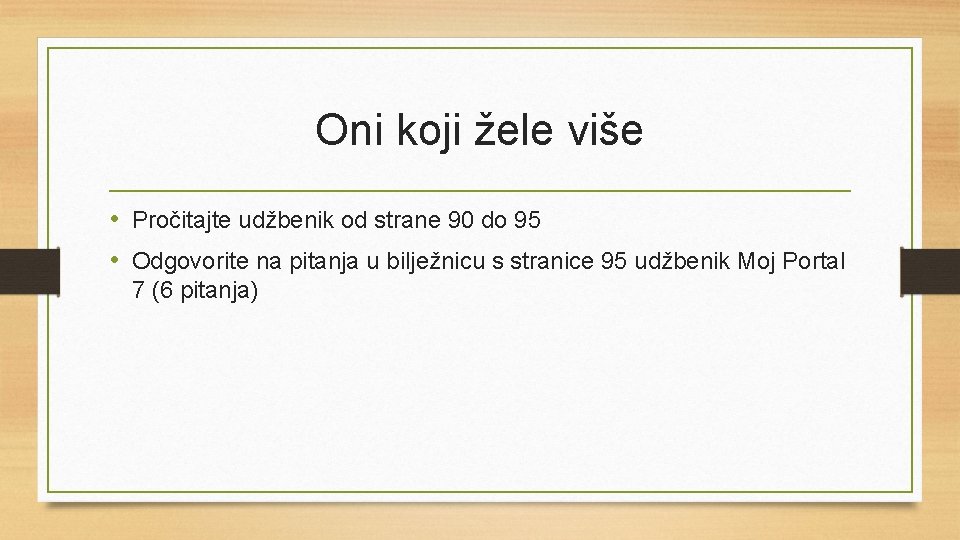 Oni koji žele više

• Pročitajte udžbenik od strane 90 do 95
• Odgovorite na pitanja u bilježnicu s stranice 95 udžbenik Moj Portal 7 (6 pitanja)